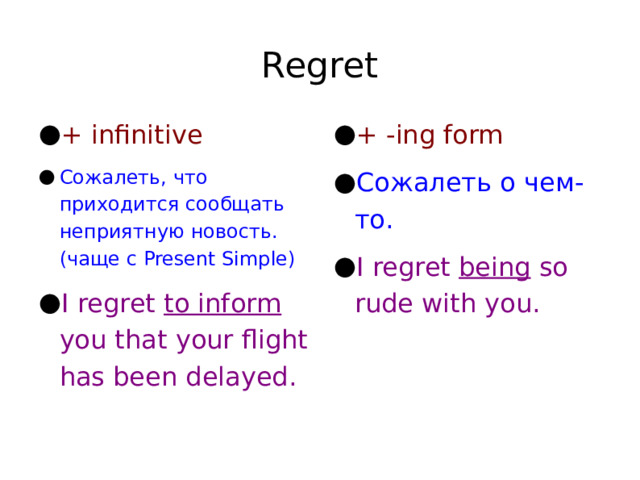 Regret

● + infinitive

● Сожалеть, что приходится сообщать неприятную новость. (чаще с Present Simple)

● I regret to inform you that your flight has been delayed.

● + -ing form

● Сожалеть о чем-то.

● I regret being so rude with you.